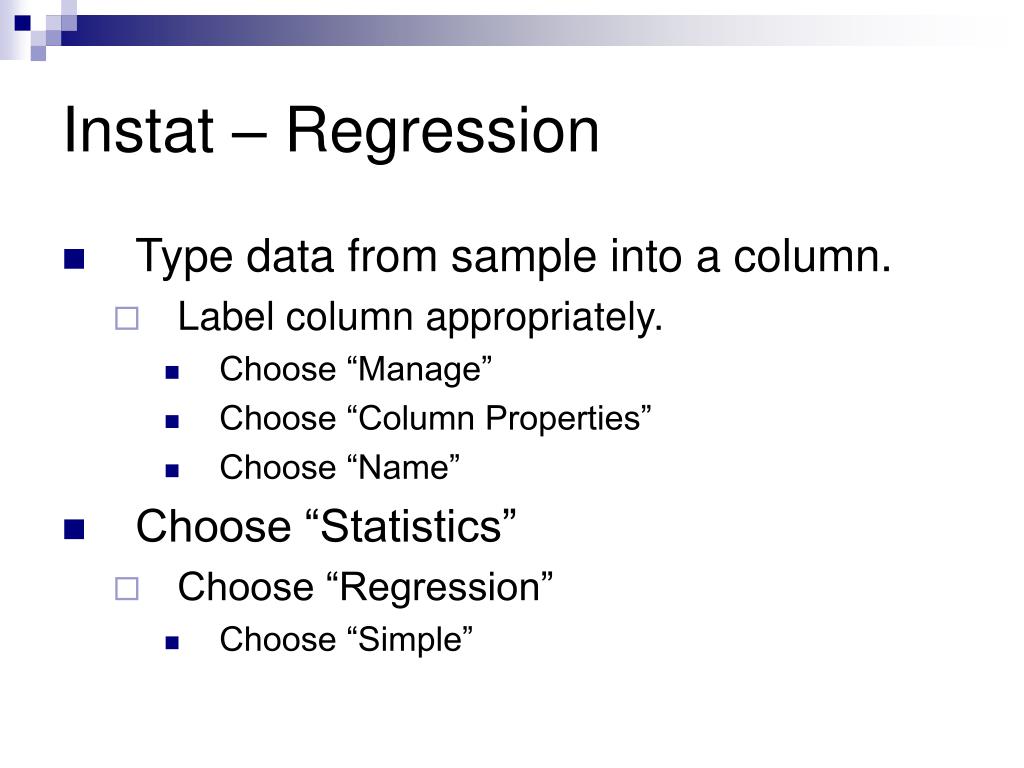 Instat – Regression

Type data from sample into a column.
Label column appropriately.
Choose “Manage”
Choose “Column Properties”
Choose “Name”

Choose “Statistics”
Choose “Regression”
Choose “Simple”